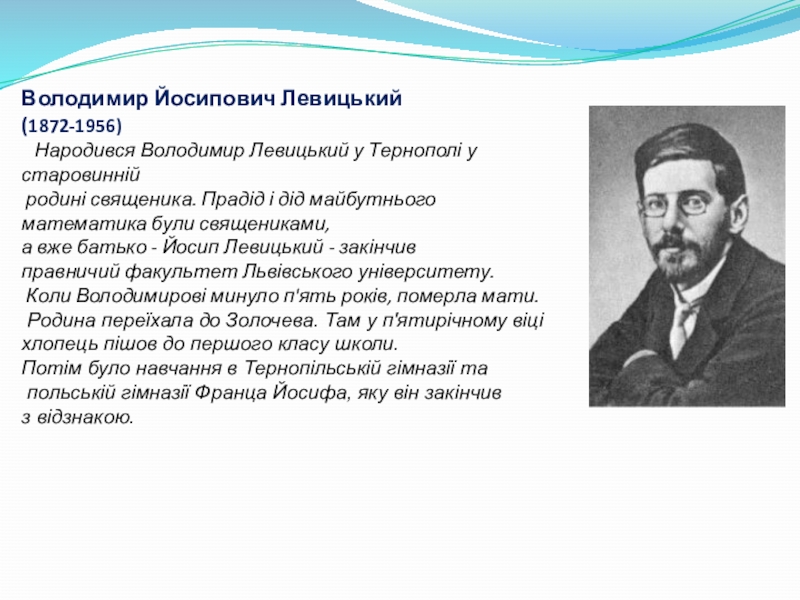 Володимир Йосипович Левицький
(1872-1956)

Народився Володимир Левицький у Тернополі у старовинній родині священика. Прадід і дід майбутнього математика були священиками, а вже батько - Йосип Левицький - закінчив правничий факультет Львівського університету.
Коли Володимирові минуло п'ять років, померла мати.
Родина переїхала до Золочева. Там у п'ятирічному віці хлопець пішов до першого класу школи.
Потім було навчання в Тернопільській гімназії та польській гімназії Франца Йосифа, яку він закінчив з відзнакою.